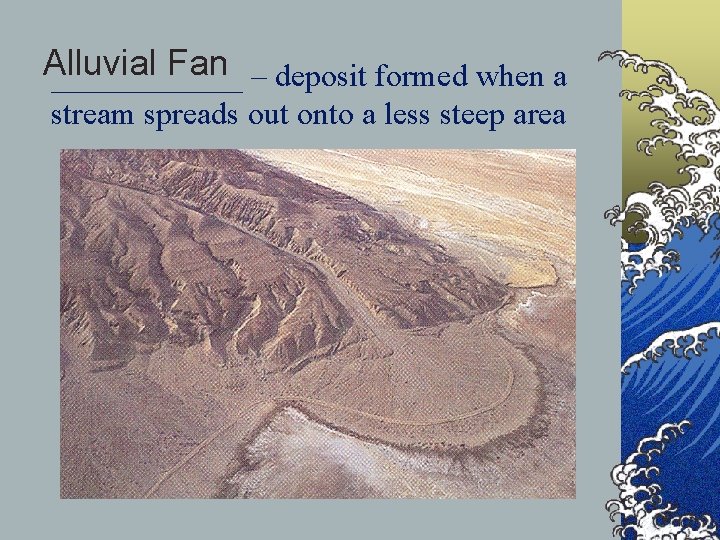 Alluvial Fan – deposit formed when a stream spreads out onto a less steep area